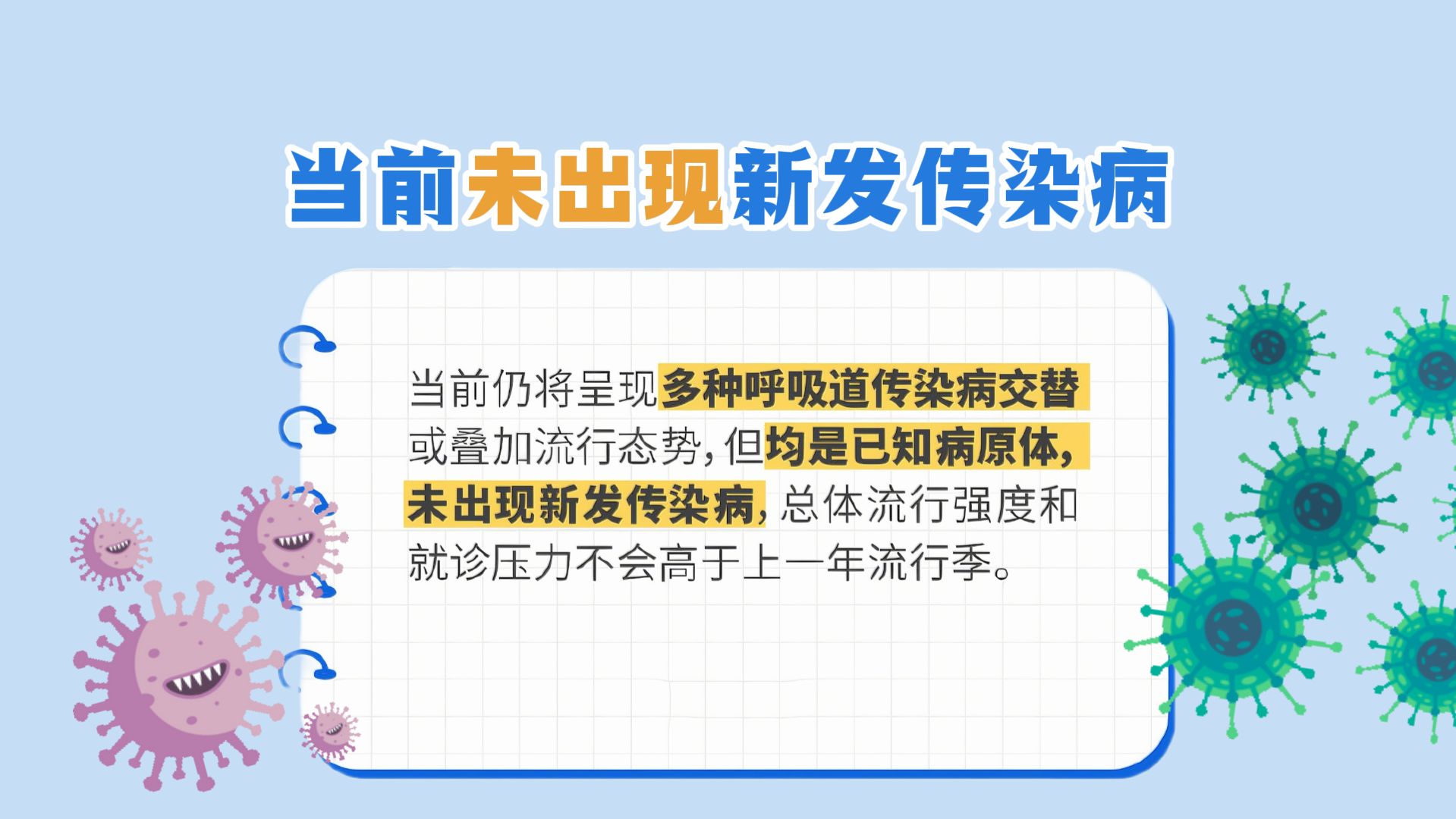 当前未出现新发传染病

当前仍将呈现多种呼吸道传染病交替或叠加流行态势，但均是已知病原体，未出现新发传染病，总体流行强度和就诊压力不会高于上一年流行季。